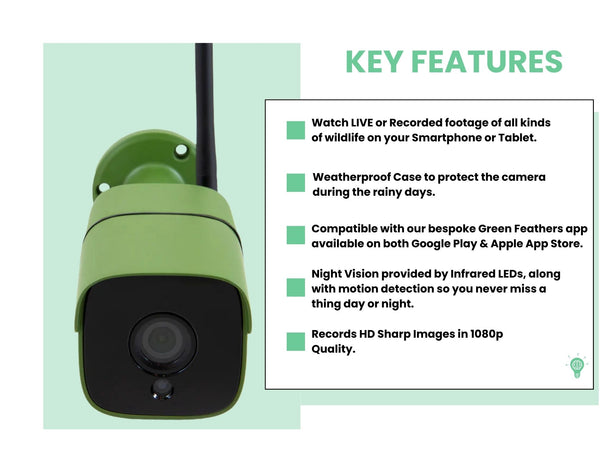 KEY FEATURES

Watch LIVE or Recorded footage of all kinds of wildlife on your Smartphone or Tablet.

Weatherproof Case to protect the camera during the rainy days.

Compatible with our bespoke Green Feathers app available on both Google Play & Apple App Store.

Night Vision provided by Infrared LEDs, along with motion detection so you never miss a thing day or night.

Records HD Sharp Images in 1080p Quality.